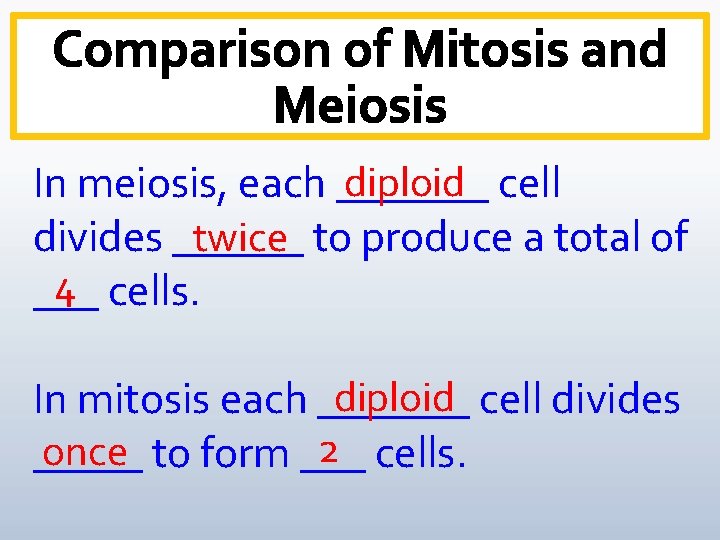 Comparison of Mitosis and Meiosis

In meiosis, each diploid cell divides twice to produce a total of 4 cells.

In mitosis each diploid cell divides once to form 2 cells.